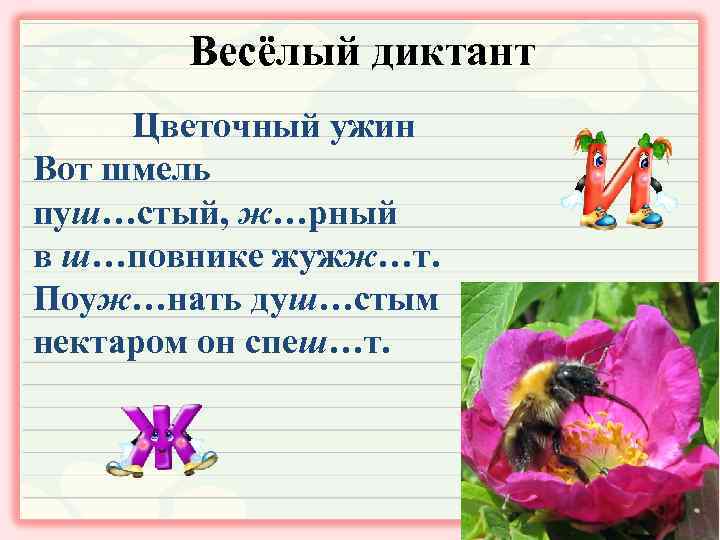 Весёлый диктант

Цветочный ужин
Вот шмель
пуш…стый, ж…рный
в ш…повнике жужж…т.
Поуж…нать душ…стым
нектаром он спеш…т.

И

Ж